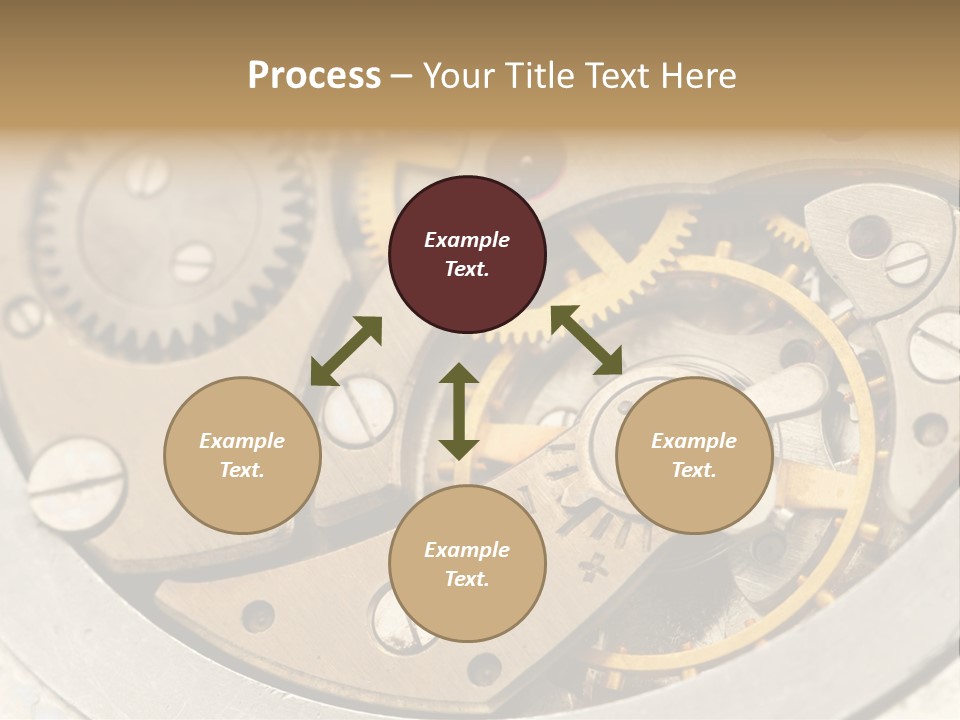 Process – Your Title Text Here

Example Text.

Example Text.

Example Text.

Example Text.